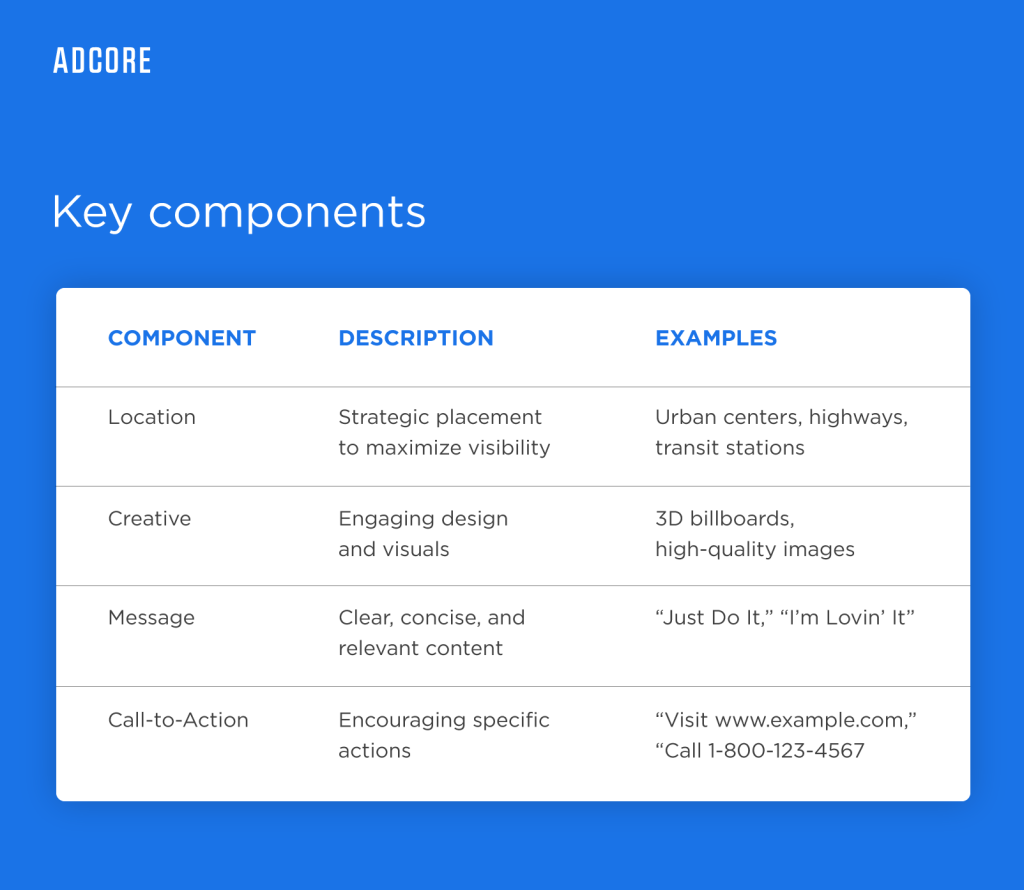 ADCORE

Key components

| COMPONENT | DESCRIPTION | EXAMPLES |
|---|---|---|
| Location | Strategic placement to maximize visibility | Urban centers, highways, transit stations |
| Creative | Engaging design and visuals | 3D billboards, high-quality images |
| Message | Clear, concise, and relevant content | “Just Do It,” “I’m Lovin’ It” |
| Call-to-Action | Encouraging specific actions | “Visit www.example.com,” “Call 1-800-123-4567 |